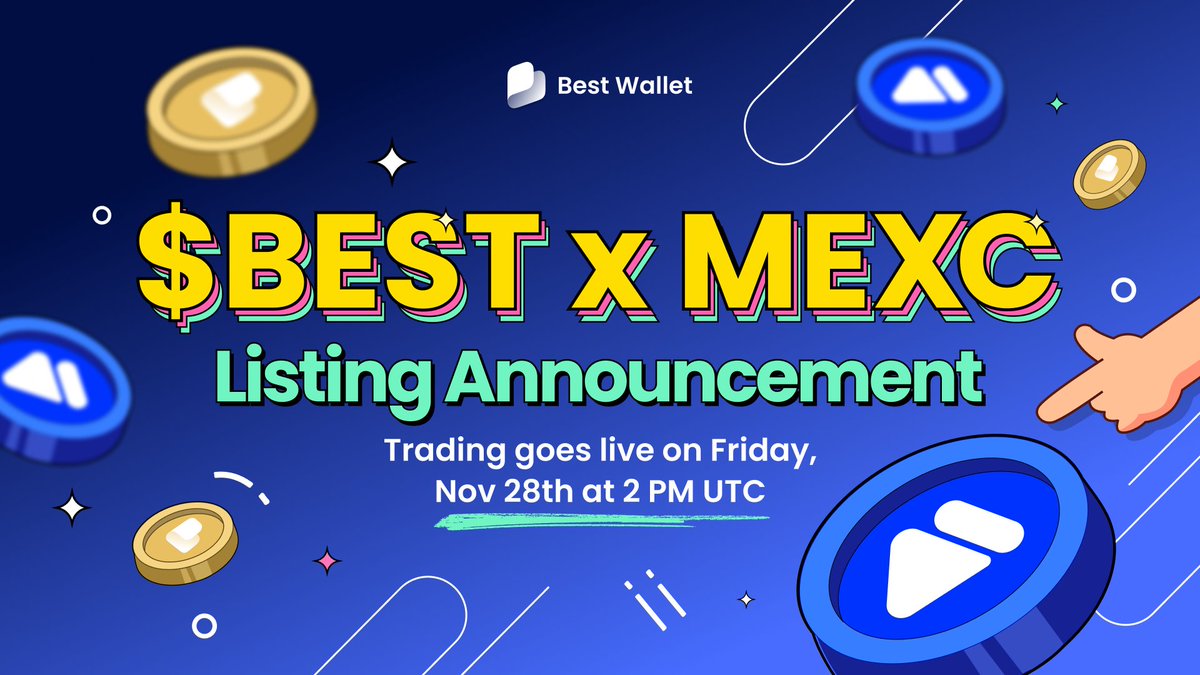 Best Wallet

$BEST x MEXC

Listing Announcement

Trading goes live on Friday, Nov 28th at 2 PM UTC